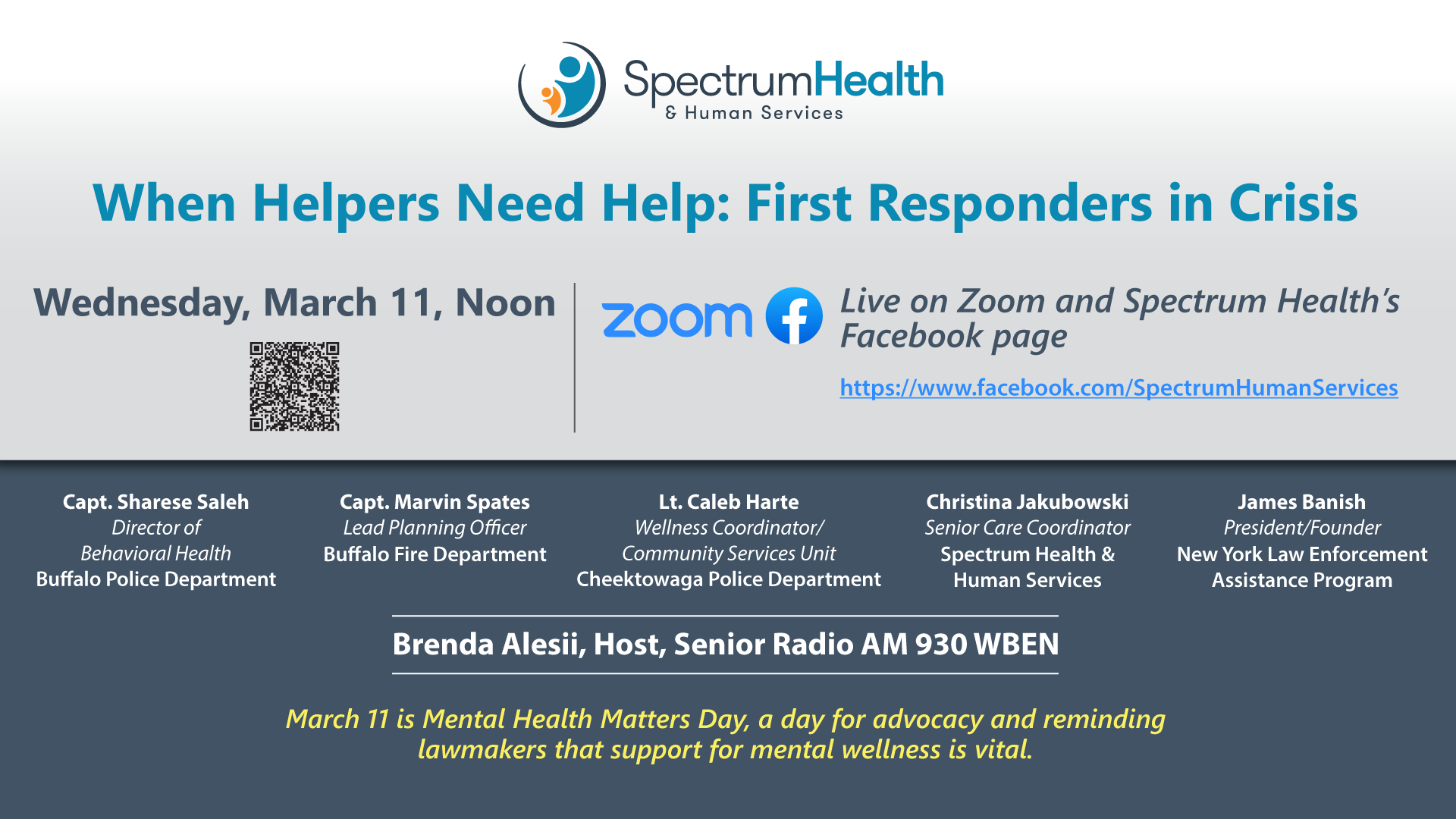 SpectrumHealth
& Human Services

When Helpers Need Help: First Responders in Crisis

Wednesday, March 11, Noon

zoom

Live on Zoom and Spectrum Health's Facebook page

https://www.facebook.com/SpectrumHumanServices

Capt. Sharese Saleh
Director of Behavioral Health
Buffalo Police Department

Capt. Marvin Spates
Lead Planning Officer
Buffalo Fire Department

Lt. Caleb Harte
Wellness Coordinator/ Community Services Unit
Cheektowaga Police Department

Christina Jakubowski
Senior Care Coordinator
Spectrum Health & Human Services

James Banish
President/Founder
New York Law Enforcement Assistance Program

Brenda Alesii, Host, Senior Radio AM 930 WBEN

March 11 is Mental Health Matters Day, a day for advocacy and reminding lawmakers that support for mental wellness is vital.